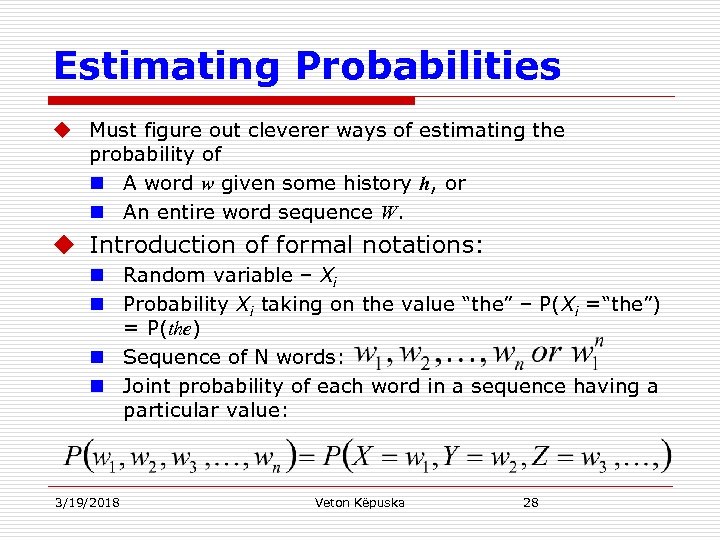 Estimating Probabilities

Must figure out cleverer ways of estimating the probability of

A word $w$ given some history $h$, or

An entire word sequence $W$.

Introduction of formal notations:

Random variable – $X_i$

Probability $X_i$ taking on the value “the” – P($X_i$ =“the”) = P($the$)

Sequence of N words: $w_1, w_2, \ldots, w_n$ $or$ $w_1^n$

Joint probability of each word in a sequence having a particular value:

$P(w_1, w_2, w_3, \ldots, w_n) = P(X = w_1, Y = w_2, Z = w_3, \ldots,)$

3/19/2018

Veton Këpuska

28